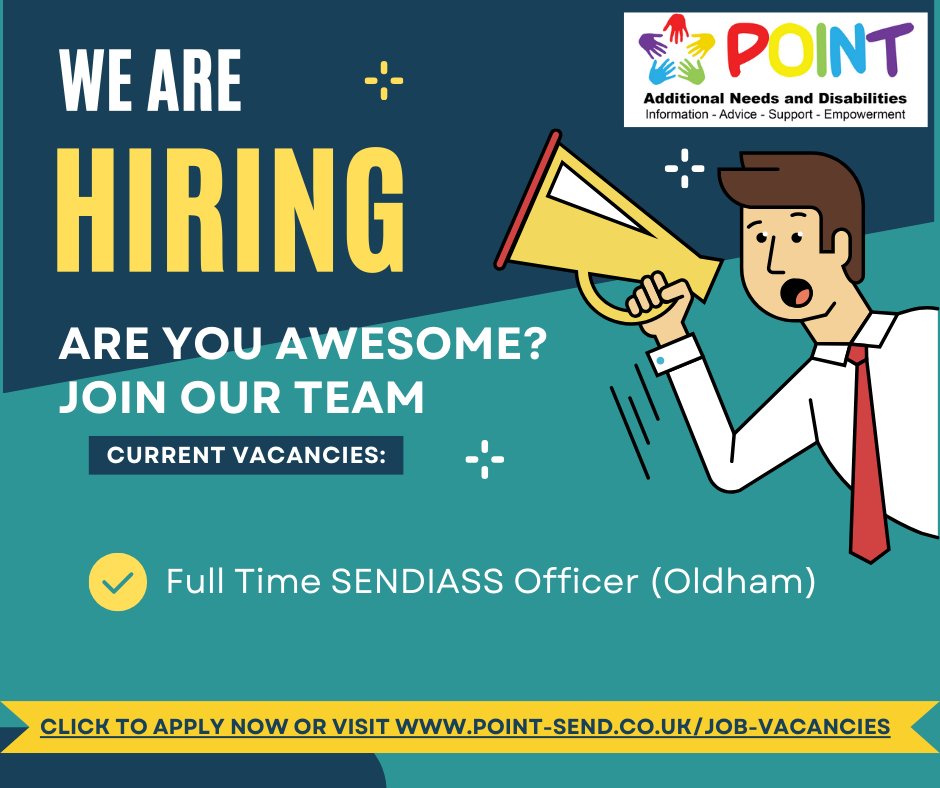 WE ARE
HIRING

POINT
Additional Needs and Disabilities
Information - Advice - Support - Empowerment

ARE YOU AWESOME?
JOIN OUR TEAM

CURRENT VACANCIES:

Full Time SENDIASS Officer (Oldham)

CLICK TO APPLY NOW OR VISIT WWW.POINT-SEND.CO.UK/JOB-VACANCIES